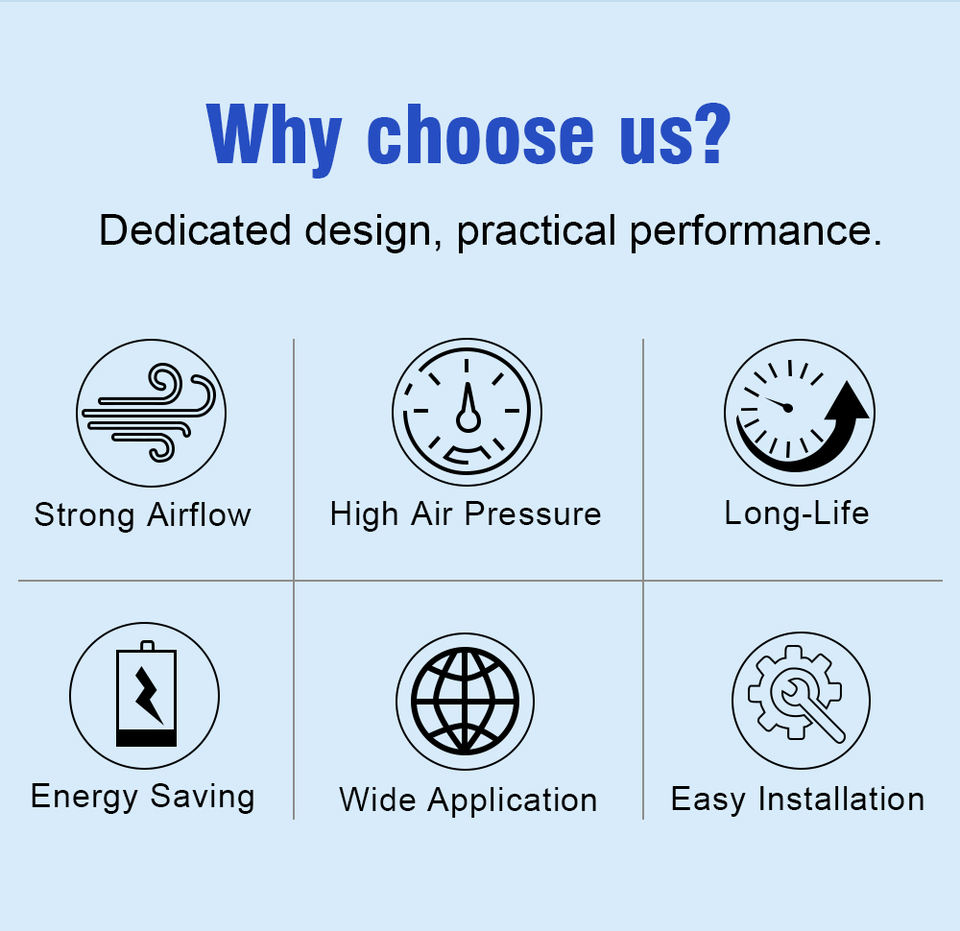 Why choose us?

Dedicated design, practical performance.

Strong Airflow

High Air Pressure

Long-Life

Energy Saving

Wide Application

Easy Installation